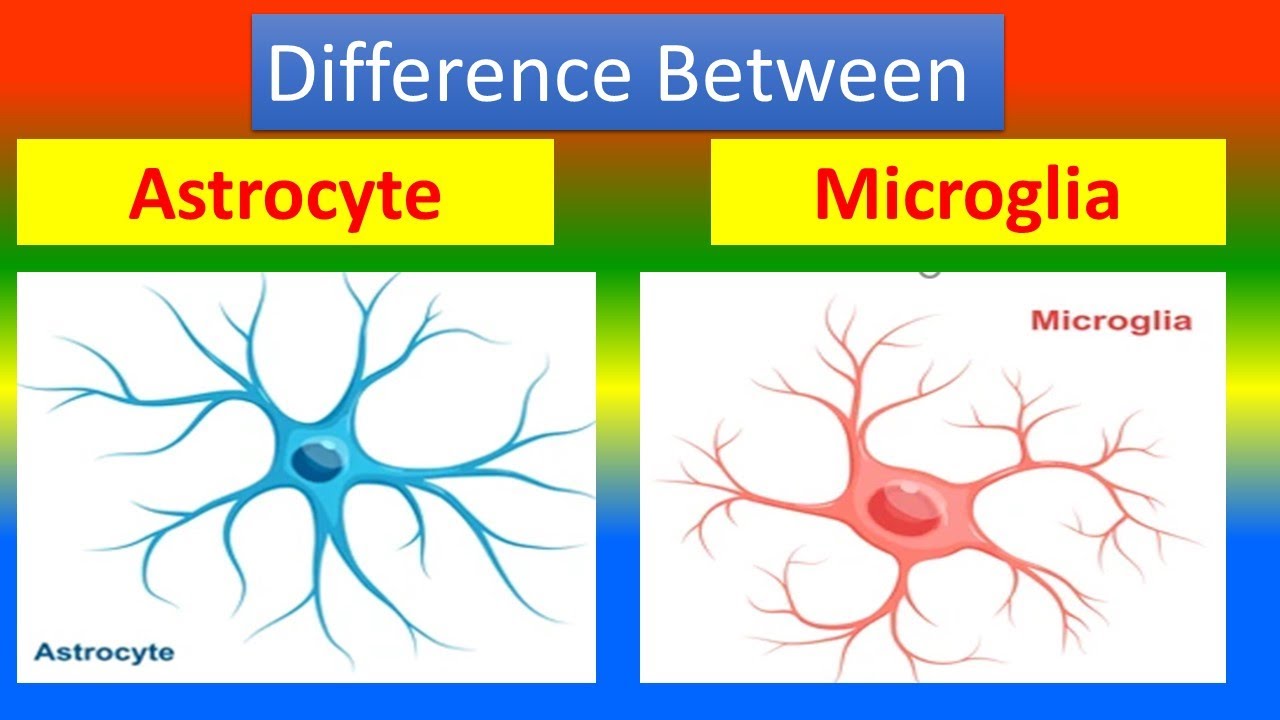 Difference Between

Astrocyte

Microglia

Astrocyte

Microglia